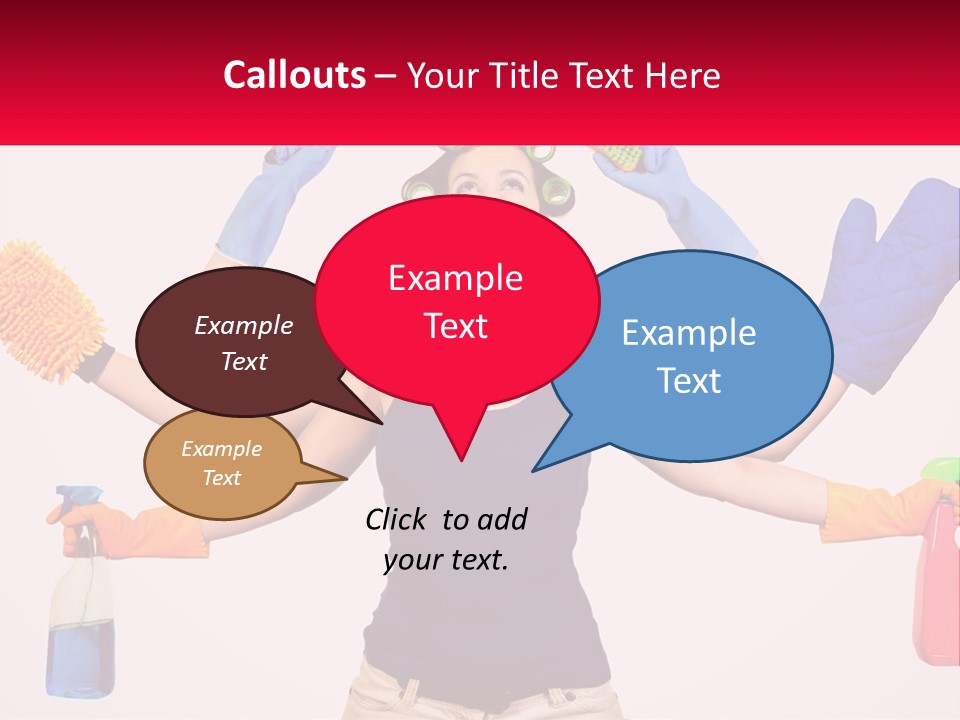 Callouts – Your Title Text Here

Example Text

Example Text

Example Text

Example Text

Click to add your text.